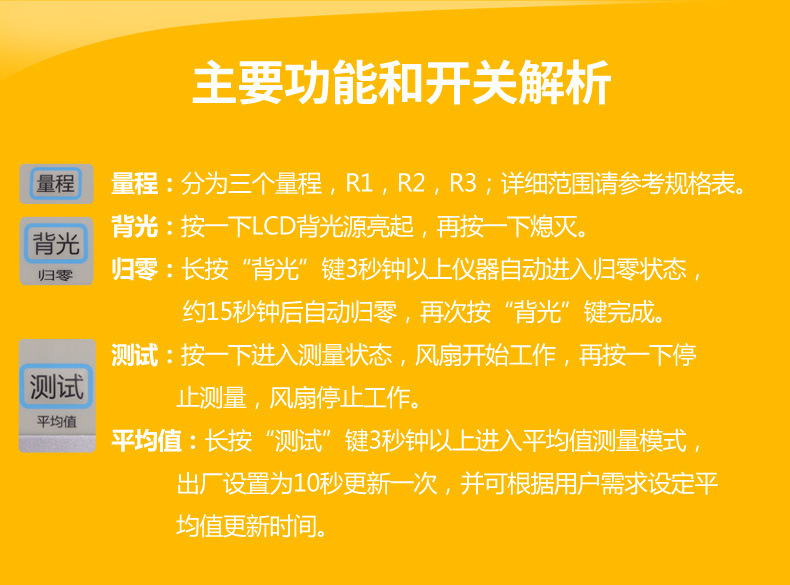 主要功能和开关解析

量程

量程：分为三个量程，R1，R2，R3；详细范围请参考规格表。

背光
归零

背光：按一下LCD背光源亮起，再按一下熄灭。

归零：长按“背光”键3秒钟以上仪器自动进入归零状态，约15秒钟后自动归零，再次按“背光”键完成。

测试
平均值

测试：按一下进入测量状态，风扇开始工作，再按一下停止测量，风扇停止工作。

平均值：长按“测试”键3秒钟以上进入平均值测量模式，出厂设置为10秒更新一次，并可根据用户需求设定平均值更新时间。